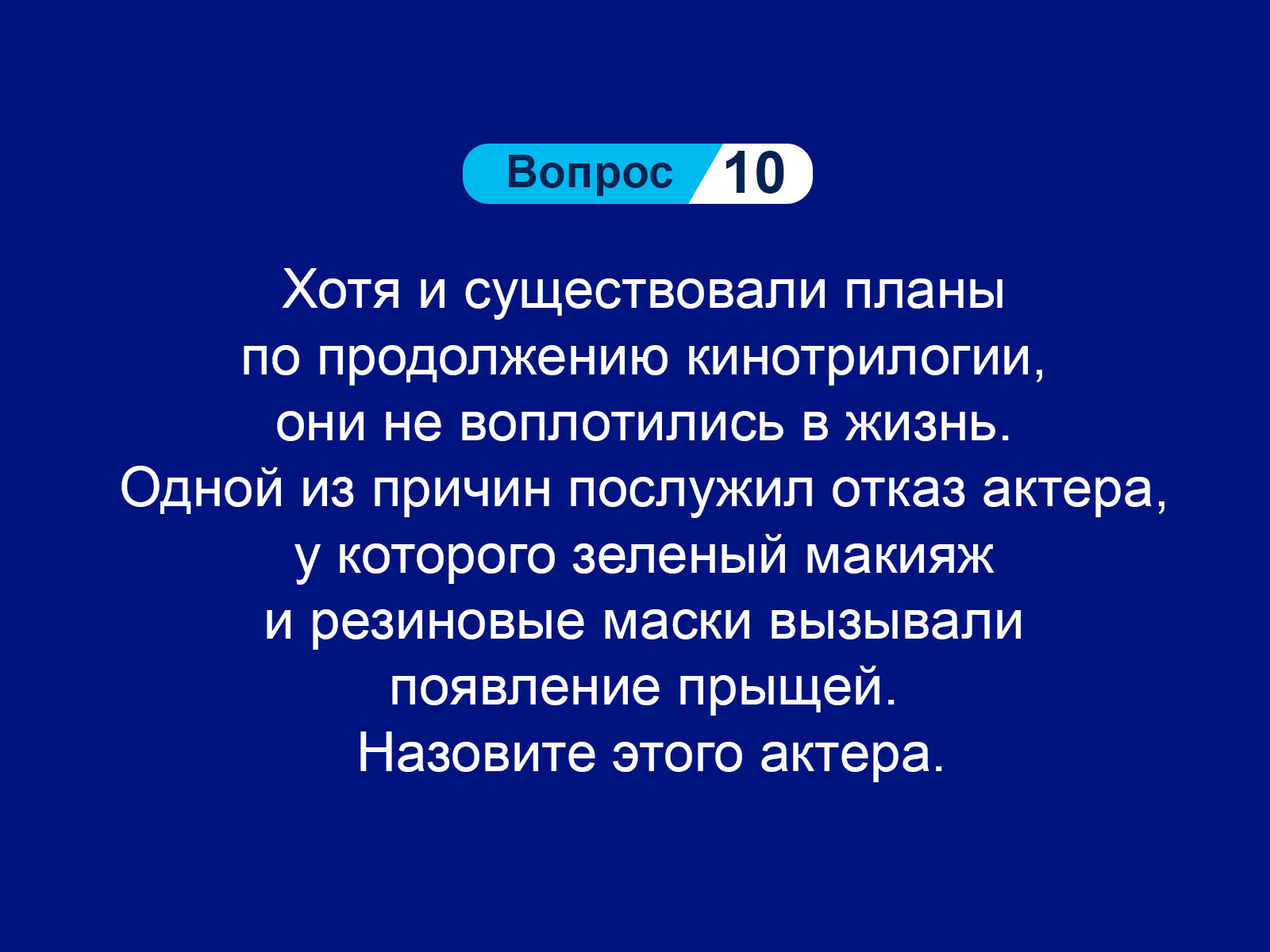 Вопрос 10

Хотя и существовали планы по продолжению кинотрилогии, они не воплотились в жизнь. Одной из причин послужил отказ актера, у которого зеленый макияж и резиновые маски вызывали появление прыщей. Назовите этого актера.